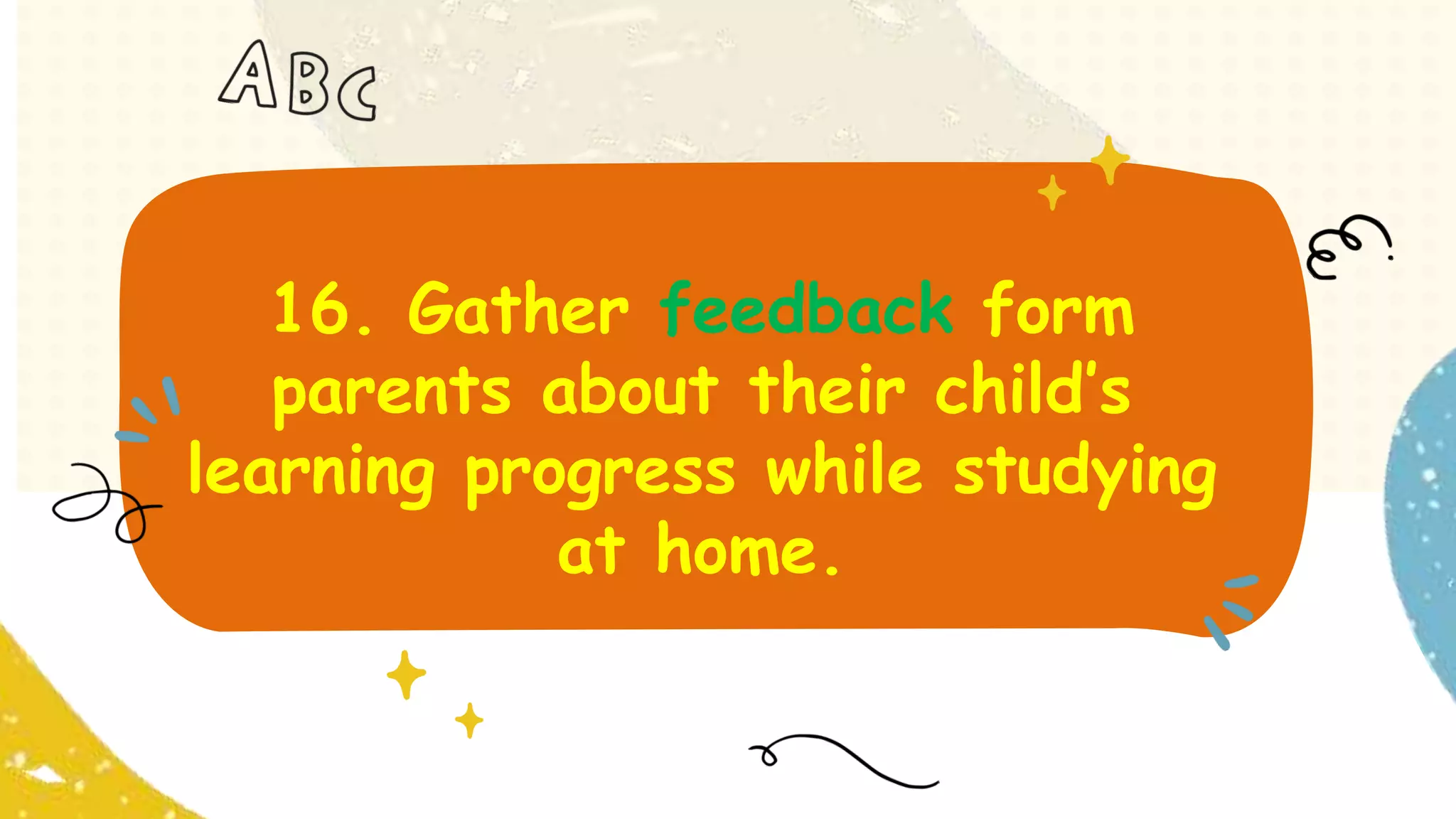 ABC

16. Gather feedback form parents about their child's learning progress while studying at home.